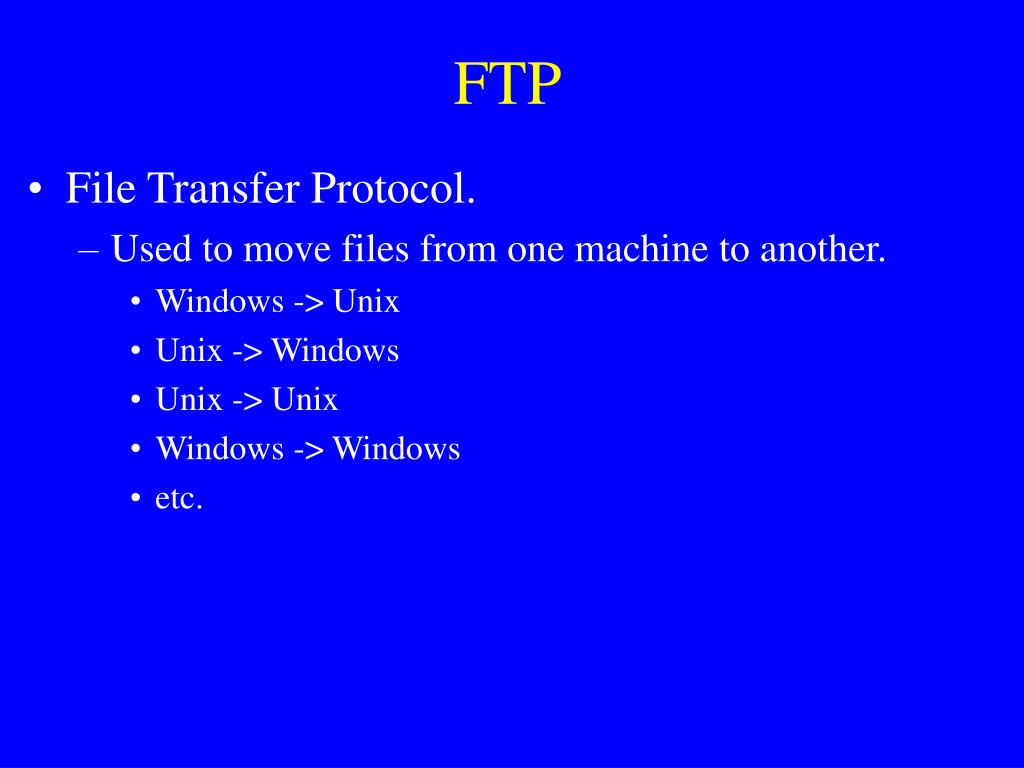 FTP

• File Transfer Protocol.
– Used to move files from one machine to another.
• Windows -> Unix
• Unix -> Windows
• Unix -> Unix
• Windows -> Windows
• etc.